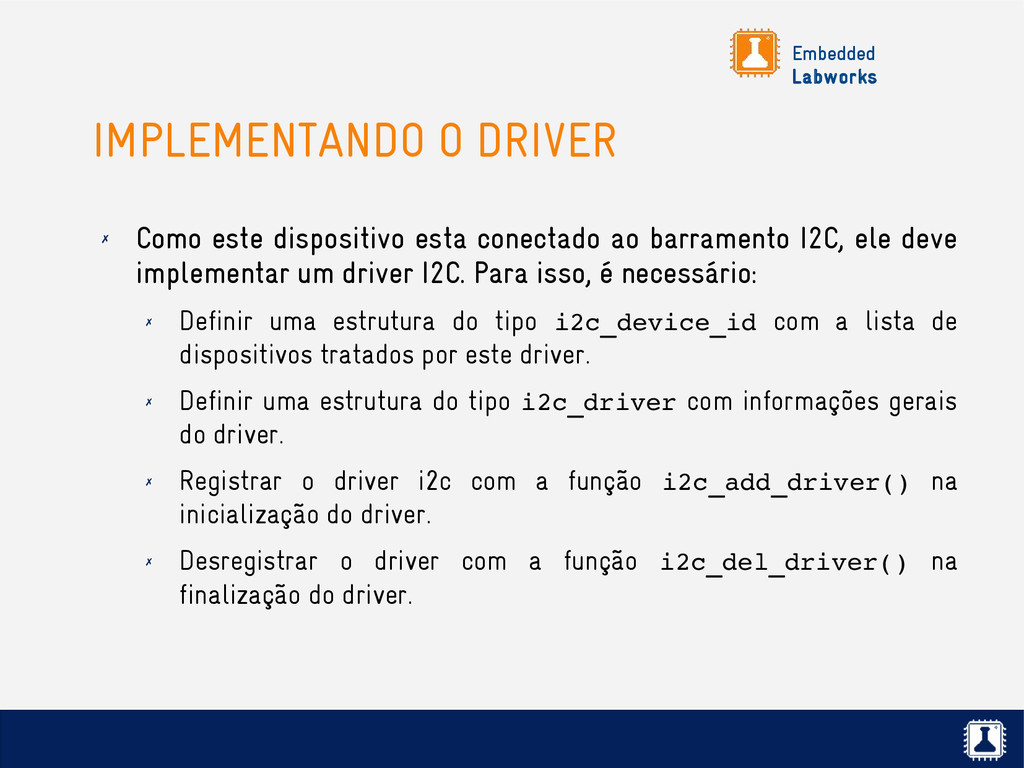 Embedded
Labworks

IMPLEMENTANDO O DRIVER

✗ Como este dispositivo esta conectado ao barramento I2C, ele deve implementar um driver I2C. Para isso, é necessário:

✗ Definir uma estrutura do tipo i2c_device_id com a lista de dispositivos tratados por este driver.

✗ Definir uma estrutura do tipo i2c_driver com informações gerais do driver.

✗ Registrar o driver i2c com a função i2c_add_driver() na inicialização do driver.

✗ Desregistrar o driver com a função i2c_del_driver() na finalização do driver.